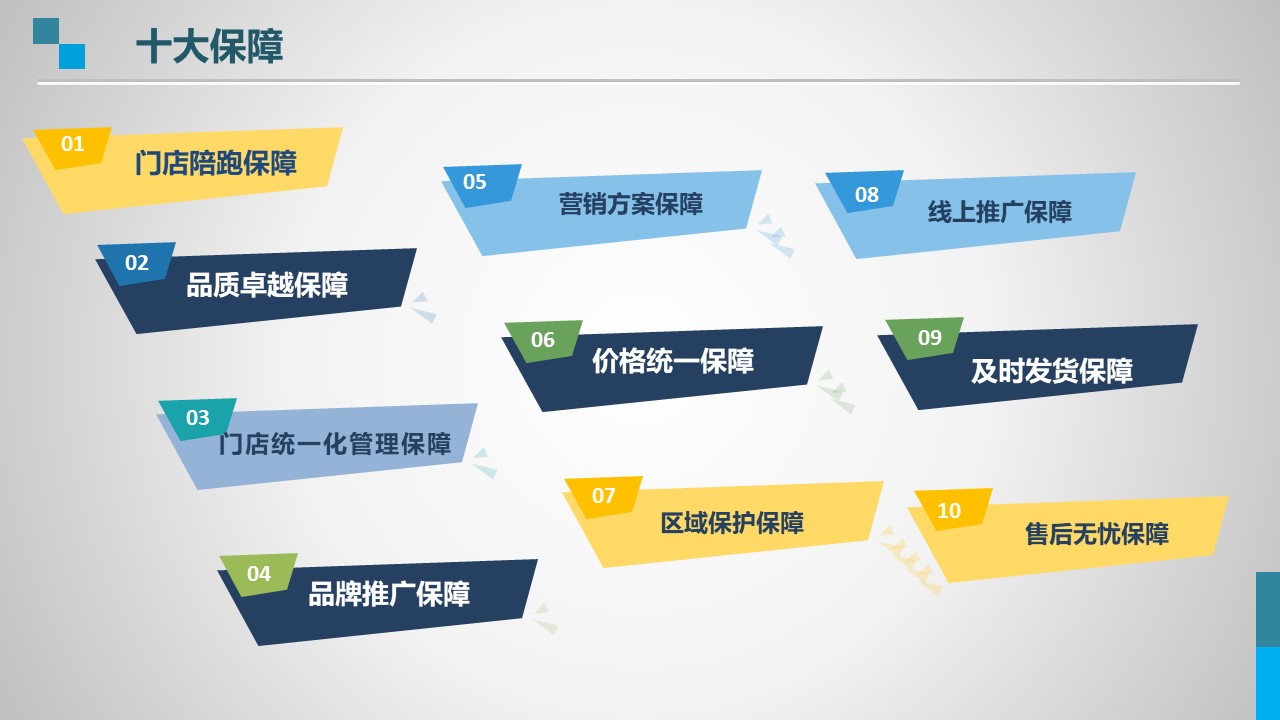 十大保障

01 门店陪跑保障

02 品质卓越保障

03 门店统一化管理保障

04 品牌推广保障

05 营销方案保障

06 价格统一保障

07 区域保护保障

08 线上推广保障

09 及时发货保障

10 售后无忧保障